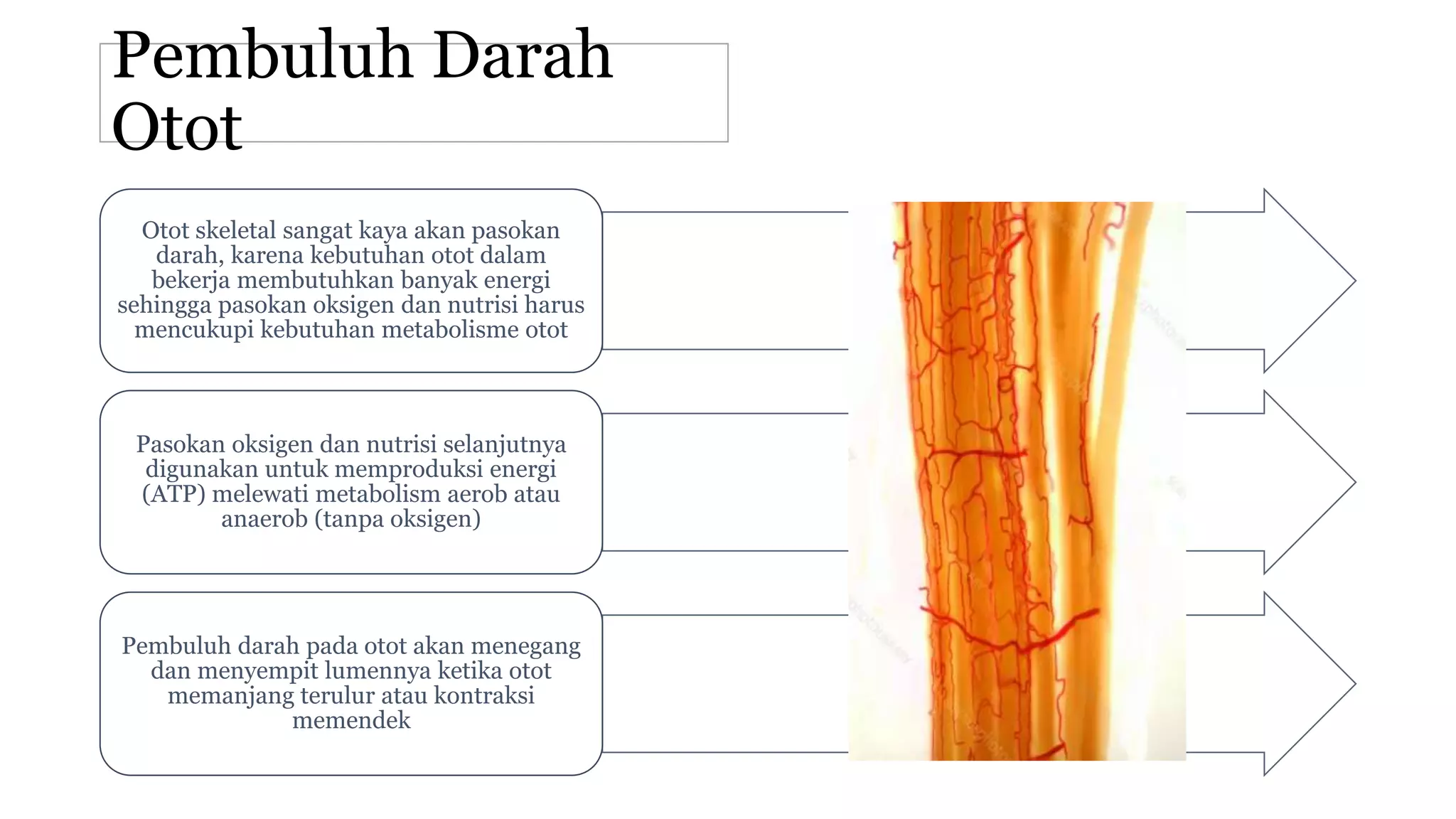 Pembuluh Darah Otot

Otot skeletal sangat kaya akan pasokan darah, karena kebutuhan otot dalam bekerja membutuhkan banyak energi sehingga pasokan oksigen dan nutrisi harus mencukupi kebutuhan metabolisme otot

Pasokan oksigen dan nutrisi selanjutnya digunakan untuk memproduksi energi (ATP) melewati metabolism aerob atau anaerob (tanpa oksigen)

Pembuluh darah pada otot akan menegang dan menyempit lumennya ketika otot memanjang terulur atau kontraksi memendek